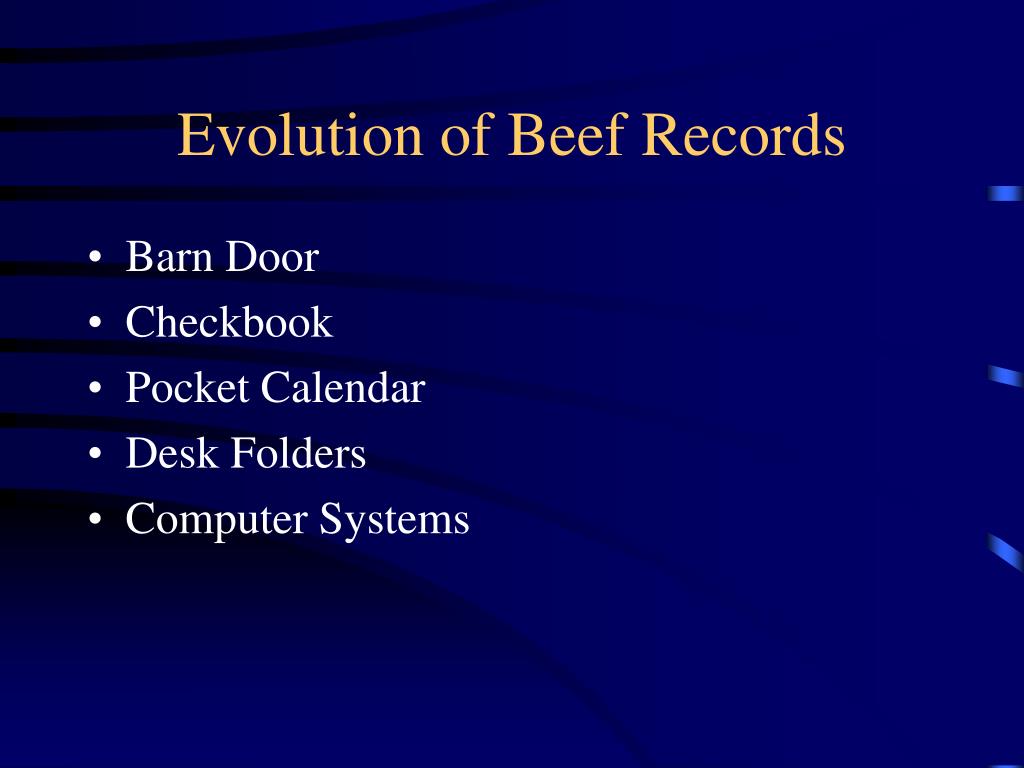 Evolution of Beef Records

• Barn Door
• Checkbook
• Pocket Calendar
• Desk Folders
• Computer Systems